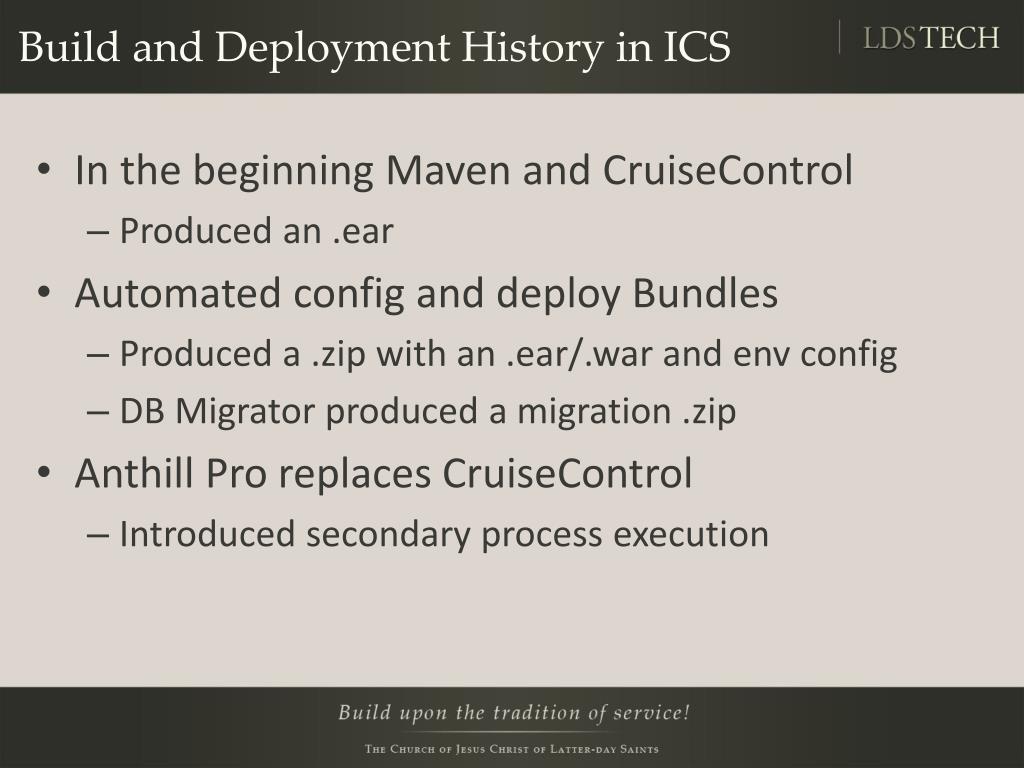 Build and Deployment History in ICS

LDSTECH

• In the beginning Maven and CruiseControl
– Produced an .ear
• Automated config and deploy Bundles
– Produced a .zip with an .ear/.war and env config
– DB Migrator produced a migration .zip
• Anthill Pro replaces CruiseControl
– Introduced secondary process execution

Build upon the tradition of service!

The Church of Jesus Christ of Latter-day Saints